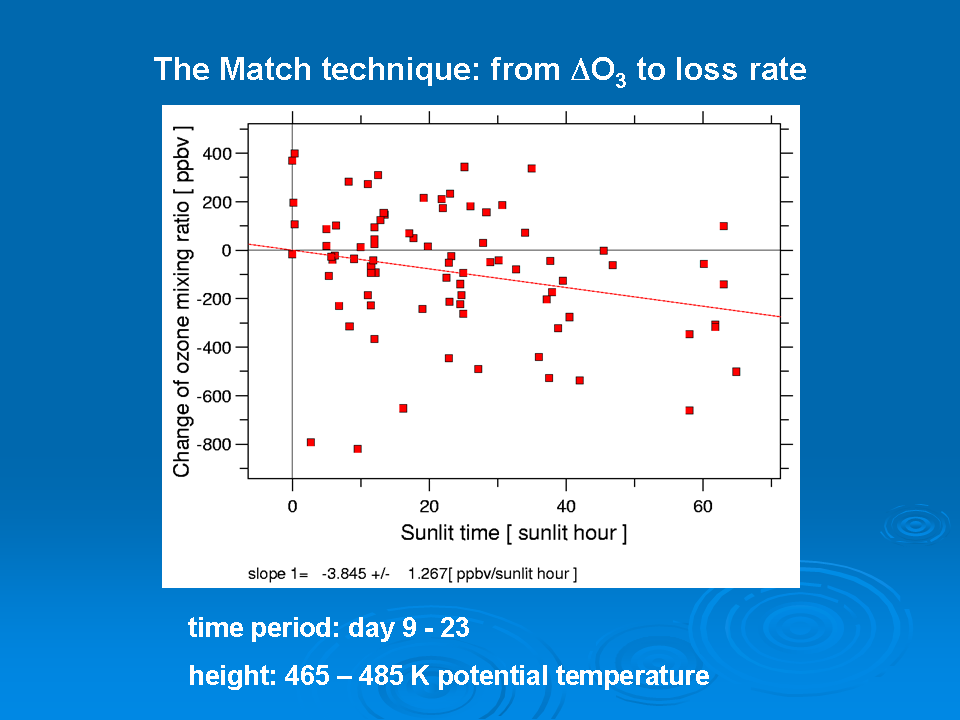 The Match technique: from $\Delta O_3$ to loss rate

Change of ozone mixing ratio [ ppbv ]

400
200
0
-200
-400
-600
-800

0
20
40
60

Sunlit time [ sunlit hour ]

slope 1= -3.845 +/- 1.267[ ppbv/sunlit hour ]

time period: day 9 - 23

height: 465 – 485 K potential temperature